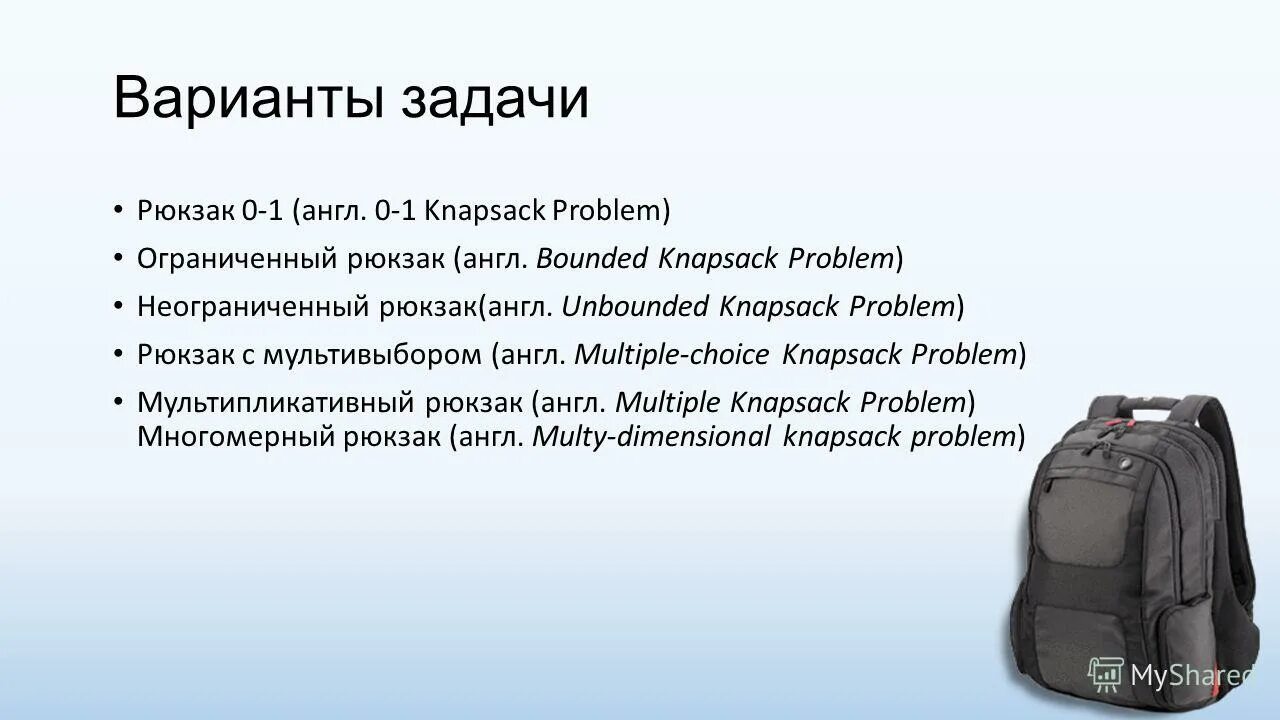 Варианты задачи

• Рюкзак 0-1 (англ. 0-1 Knapsack Problem)
• Ограниченный рюкзак (англ. Bounded Knapsack Problem)
• Неограниченный рюкзак(англ. Unbounded Knapsack Problem)
• Рюкзак с мультивыбором (англ. Multiple-choice Knapsack Problem)
• Мультипликативный рюкзак (англ. Multiple Knapsack Problem) Многомерный рюкзак (англ. Multy-dimensional knapsack problem)

MyShared